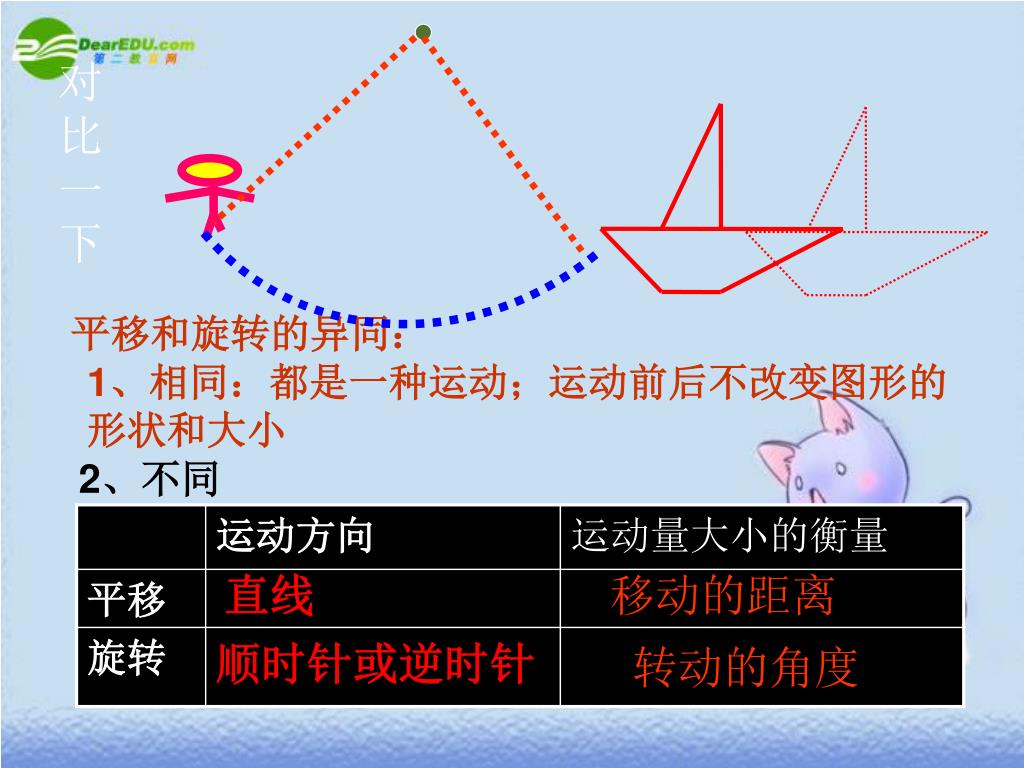 DearEDU.com
第二教育网

对比一下

平移和旋转的异同：
1、相同：都是一种运动；运动前后不改变图形的形状和大小
2、不同

| | 运动方向 | 运动量大小的衡量 |
|---|---|---|
| 平移 | 直线 | 移动的距离 |
| 旋转 | 顺时针或逆时针 | 转动的角度 |